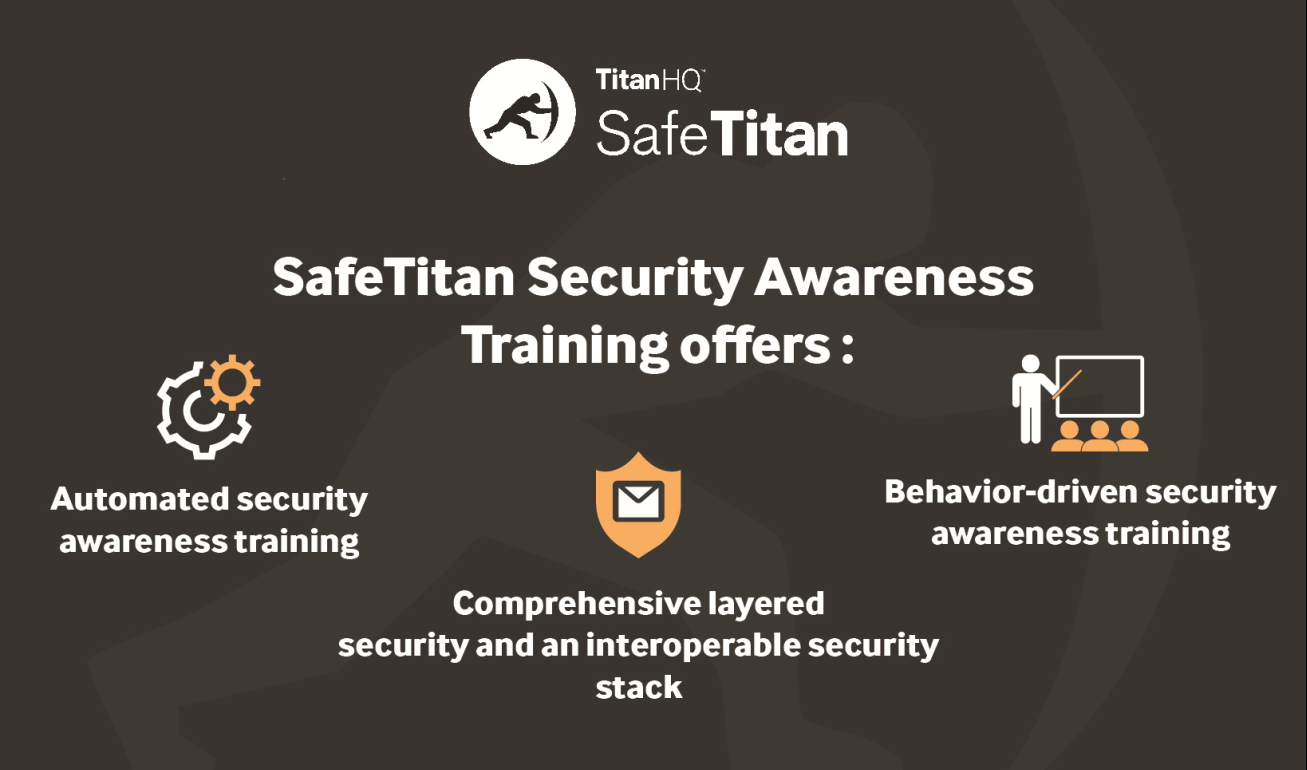 TitanHQ™
SafeTitan

SafeTitan Security Awareness Training offers :

Automated security awareness training

Comprehensive layered security and an interoperable security stack

Behavior-driven security awareness training